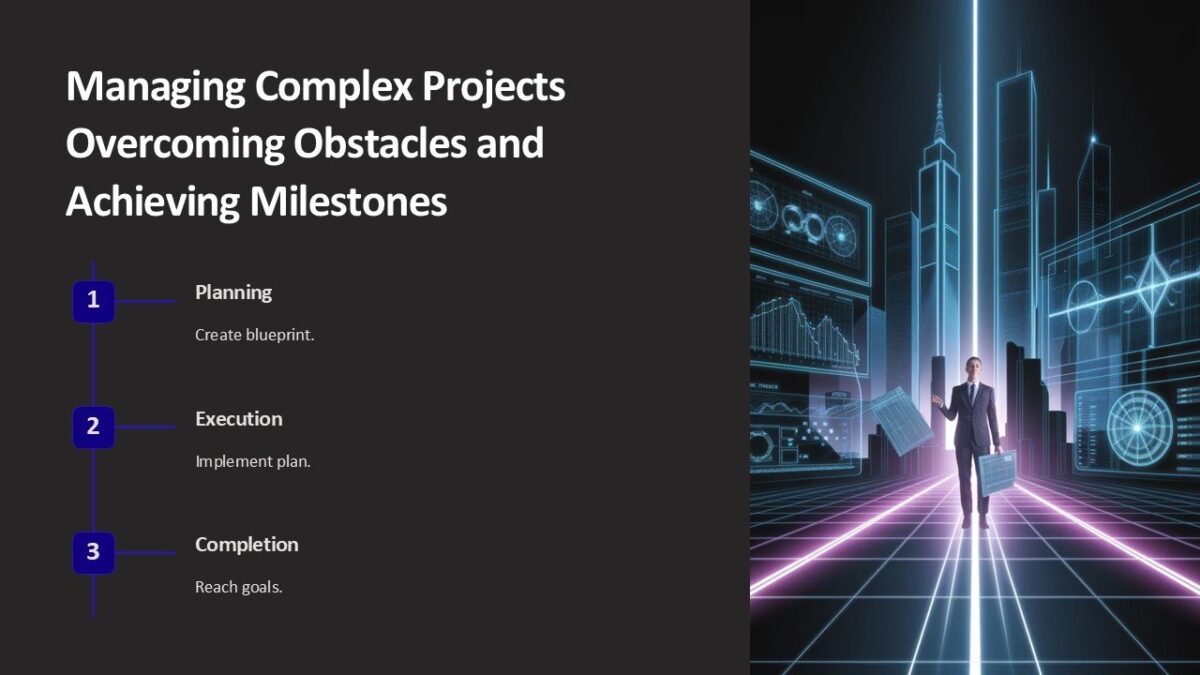 Managing Complex Projects Overcoming Obstacles and Achieving Milestones

1

Planning

Create blueprint.

2

Execution

Implement plan.

3

Completion

Reach goals.